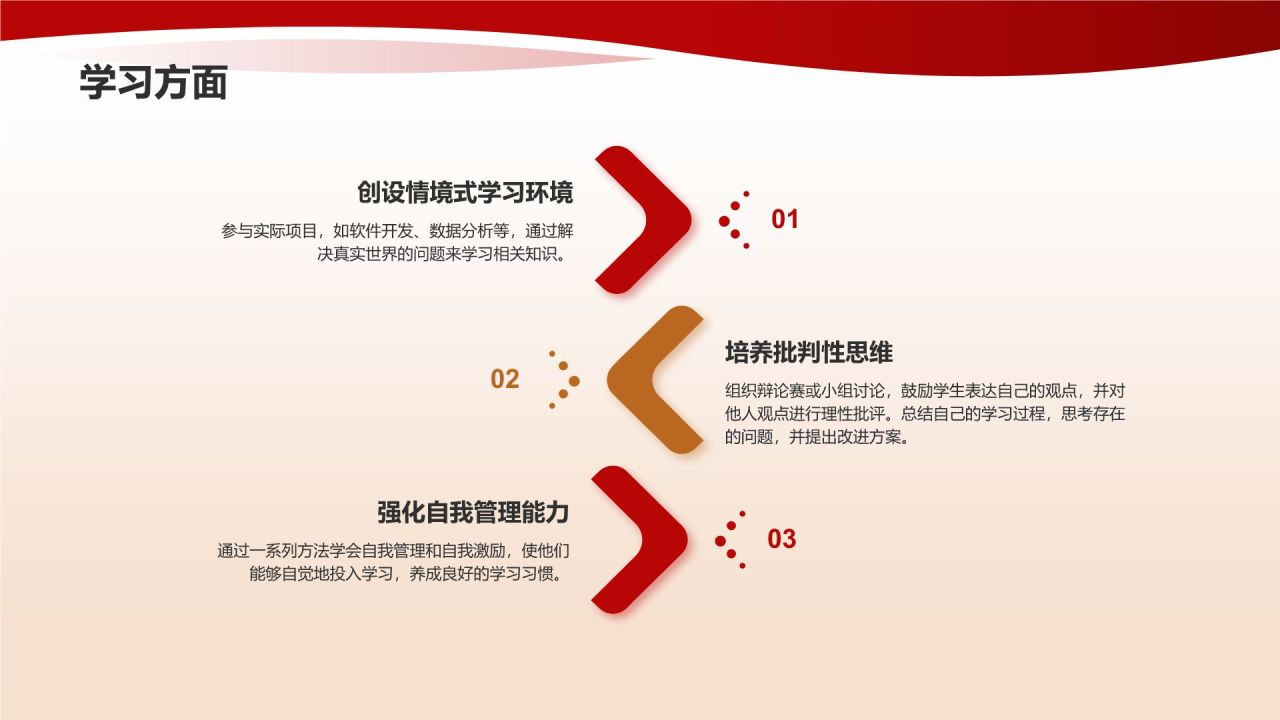 学习方面

创设情境式学习环境

参与实际项目，如软件开发、数据分析等，通过解决真实世界的问题来学习相关知识。

01

02

培养批判性思维

组织辩论赛或小组讨论，鼓励学生表达自己的观点，并对他人观点进行理性批评。总结自己的学习过程，思考存在的问题，并提出改进方案。

强化自我管理能力

通过一系列方法学会自我管理和自我激励，使他们能够自觉地投入学习，养成良好的学习习惯。

03